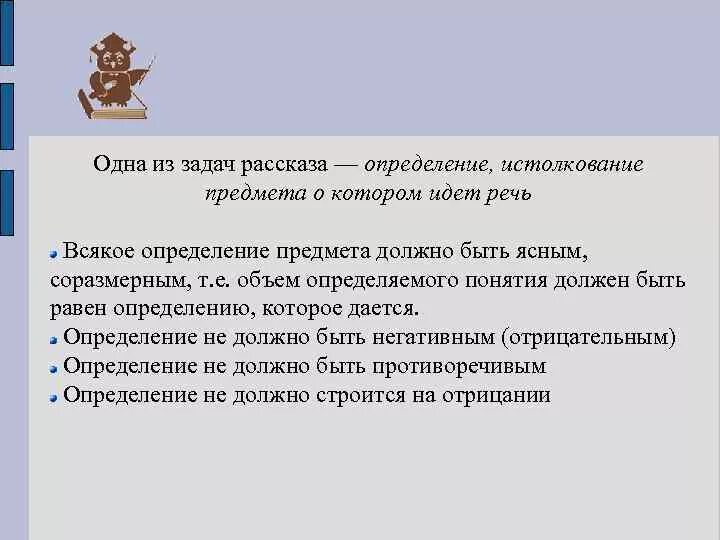 Одна из задач рассказа — определение, истолкование предмета о котором идет речь

Всякое определение предмета должно быть ясным, соразмерным, т.е. объем определяемого понятия должен быть равен определению, которое дается.

Определение не должно быть негативным (отрицательным)

Определение не должно быть противоречивым

Определение не должно строится на отрицании